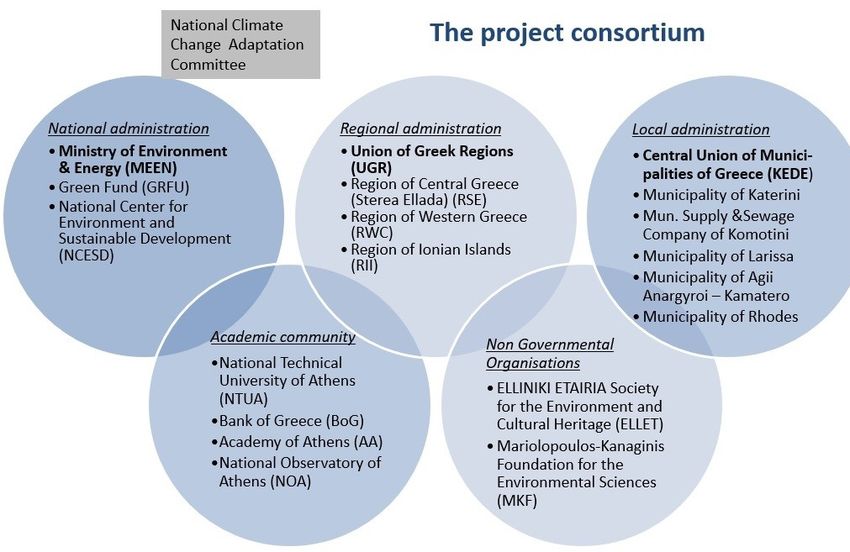 National Climate Change Adaptation Committee

The project consortium

National administration
• Ministry of Environment & Energy (MEEN)
• Green Fund (GRFU)
• National Center for Environment and Sustainable Development (NCESD)

Regional administration
• Union of Greek Regions (UGR)
• Region of Central Greece (Sterea Ellada) (RSE)
• Region of Western Greece (RWC)
• Region of Ionian Islands (RII)

Local administration
• Central Union of Municipalities of Greece (KEDE)
• Municipality of Katerini
• Mun. Supply &Sewage Company of Komotini
• Municipality of Larissa
• Municipality of Agii Anargyroi – Kamatero
• Municipality of Rhodes

Academic community
• National Technical University of Athens (NTUA)
• Bank of Greece (BoG)
• Academy of Athens (AA)
• National Observatory of Athens (NOA)

Non Governmental Organisations
• ELLINIKI ETAIRIA Society for the Environment and Cultural Heritage (ELLET)
• Mariolopoulos-Kanaginis Foundation for the Environmental Sciences (MKF)